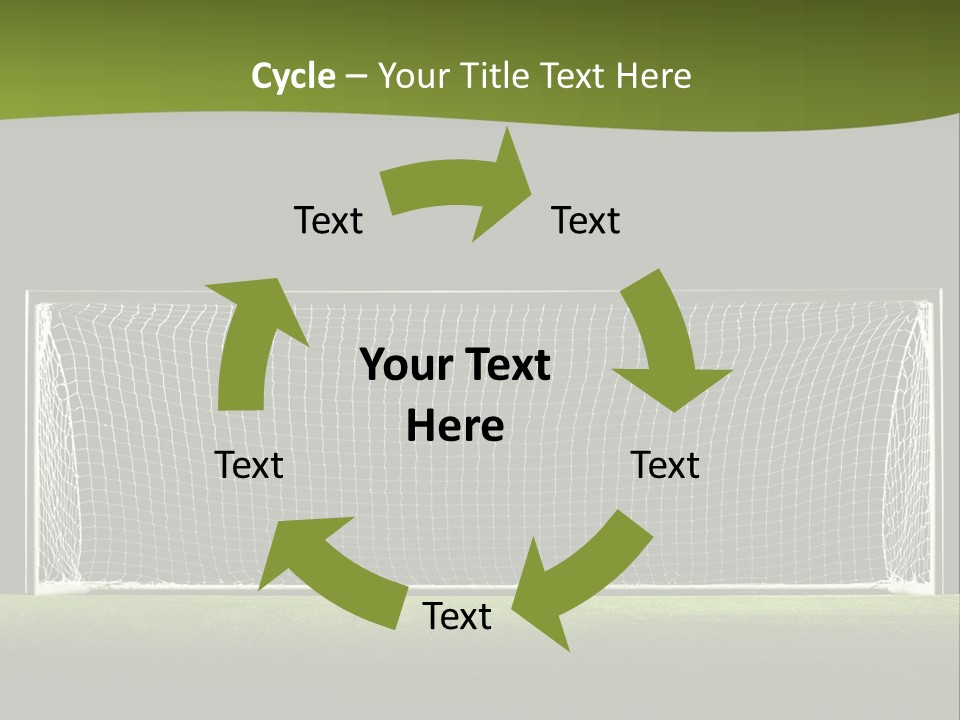 Cycle – Your Title Text Here

Text

Text

Your Text Here

Text

Text

Text